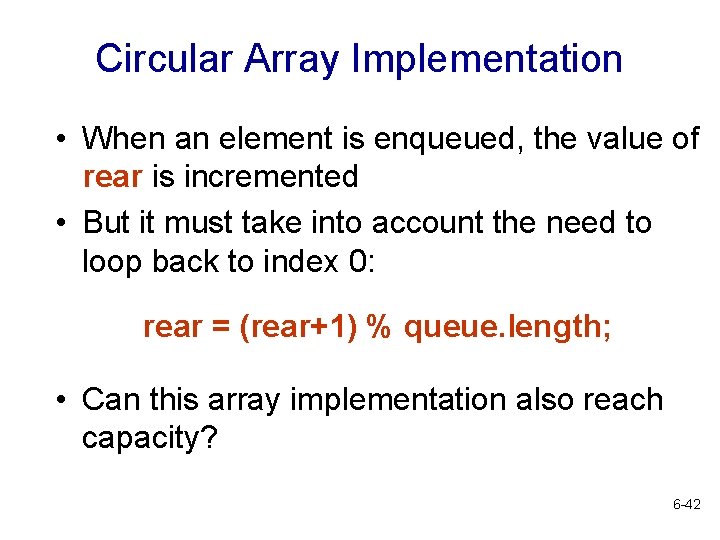 Circular Array Implementation

• When an element is enqueued, the value of rear is incremented

• But it must take into account the need to loop back to index 0:

rear = (rear+1) % queue.length;

• Can this array implementation also reach capacity?

6-42